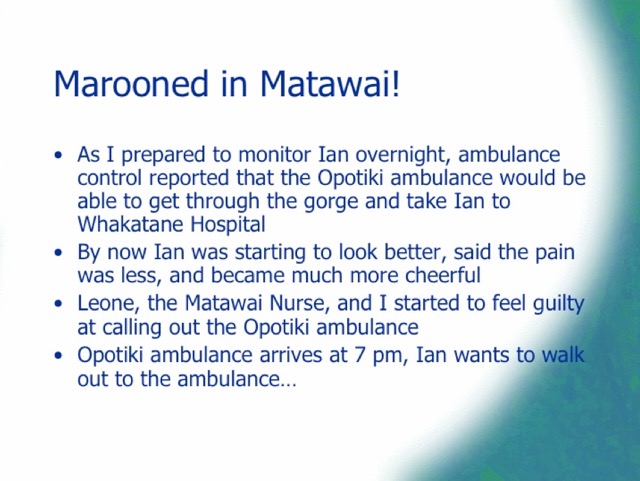 Marooned in Matawai!

• As I prepared to monitor Ian overnight, ambulance control reported that the Opotiki ambulance would be able to get through the gorge and take Ian to Whakatane Hospital
• By now Ian was starting to look better, said the pain was less, and became much more cheerful
• Leone, the Matawai Nurse, and I started to feel guilty at calling out the Opotiki ambulance
• Opotiki ambulance arrives at 7 pm, Ian wants to walk out to the ambulance…